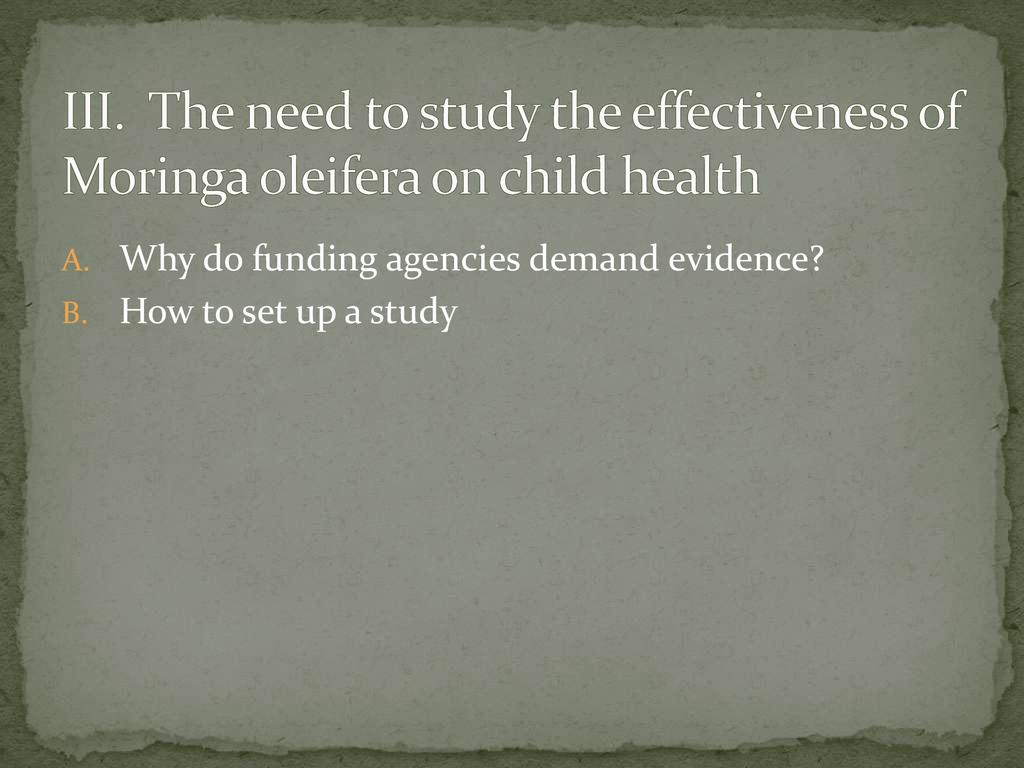 III. The need to study the effectiveness of Moringa oleifera on child health

A. Why do funding agencies demand evidence?
B. How to set up a study